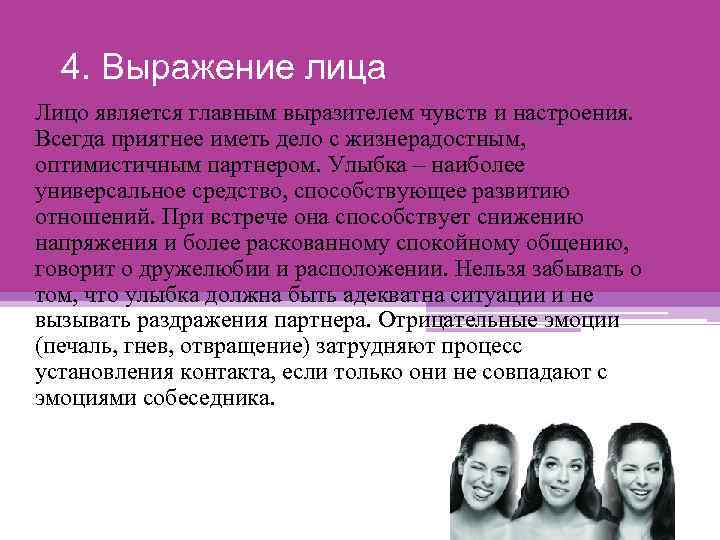 4. Выражение лица

Лицо является главным выразителем чувств и настроения. Всегда приятнее иметь дело с жизнерадостным, оптимистичным партнером. Улыбка – наиболее универсальное средство, способствующее развитию отношений. При встрече она способствует снижению напряжения и более раскованному спокойному общению, говорит о дружелюбии и расположении. Нельзя забывать о том, что улыбка должна быть адекватна ситуации и не вызывать раздражения партнера. Отрицательные эмоции (печаль, гнев, отвращение) затрудняют процесс установления контакта, если только они не совпадают с эмоциями собеседника.